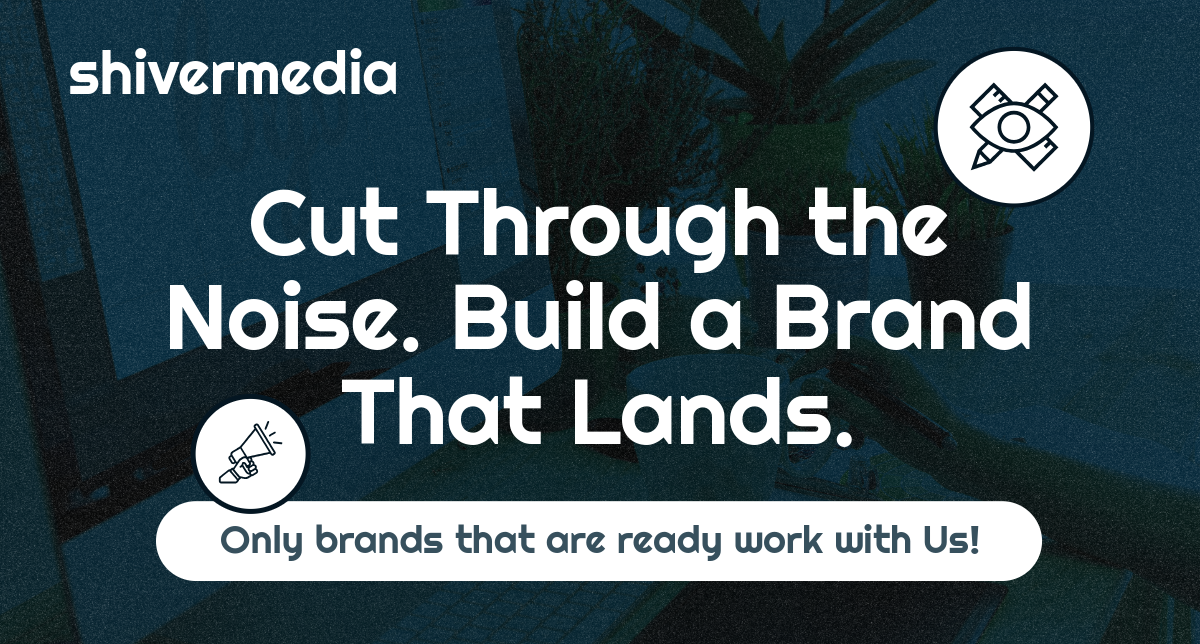 shivermedia

Cut Through the Noise. Build a Brand That Lands.

Only brands that are ready work with Us!